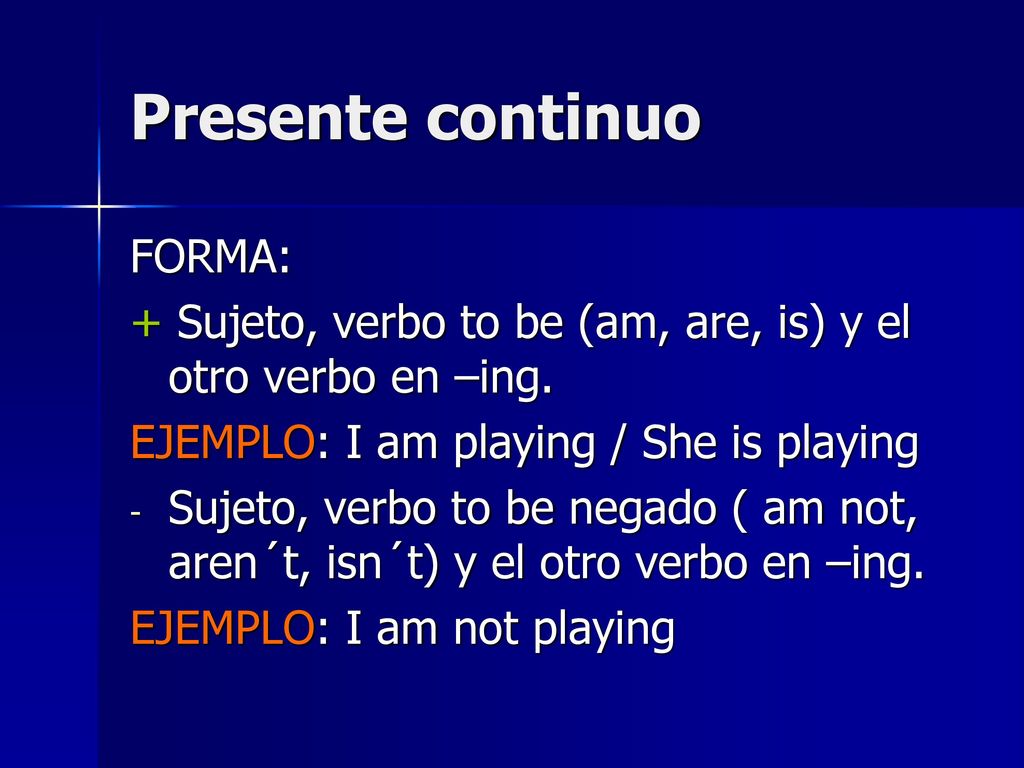 Presente continuo

FORMA:

+ Sujeto, verbo to be (am, are, is) y el otro verbo en –ing.

EJEMPLO: I am playing / She is playing

- Sujeto, verbo to be negado ( am not, aren´t, isn´t) y el otro verbo en –ing.

EJEMPLO: I am not playing